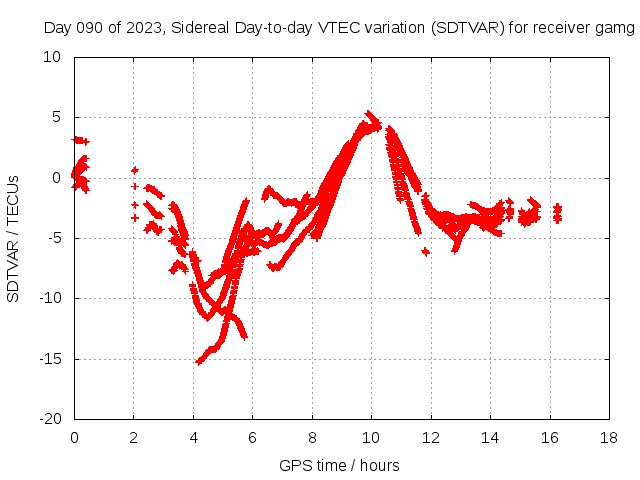 Day 090 of 2023, Sidereal Day-to-day VTEC variation (SDTVAR) for receiver gamg

SDTVAR / TECUs

10
5
0
-5
-10
-15
-20

0 2 4 6 8 10 12 14 16 18

GPS time / hours